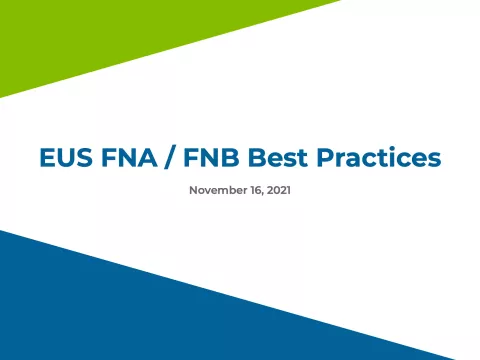 EUS FNA / FNB Best Practices

November 16, 2021